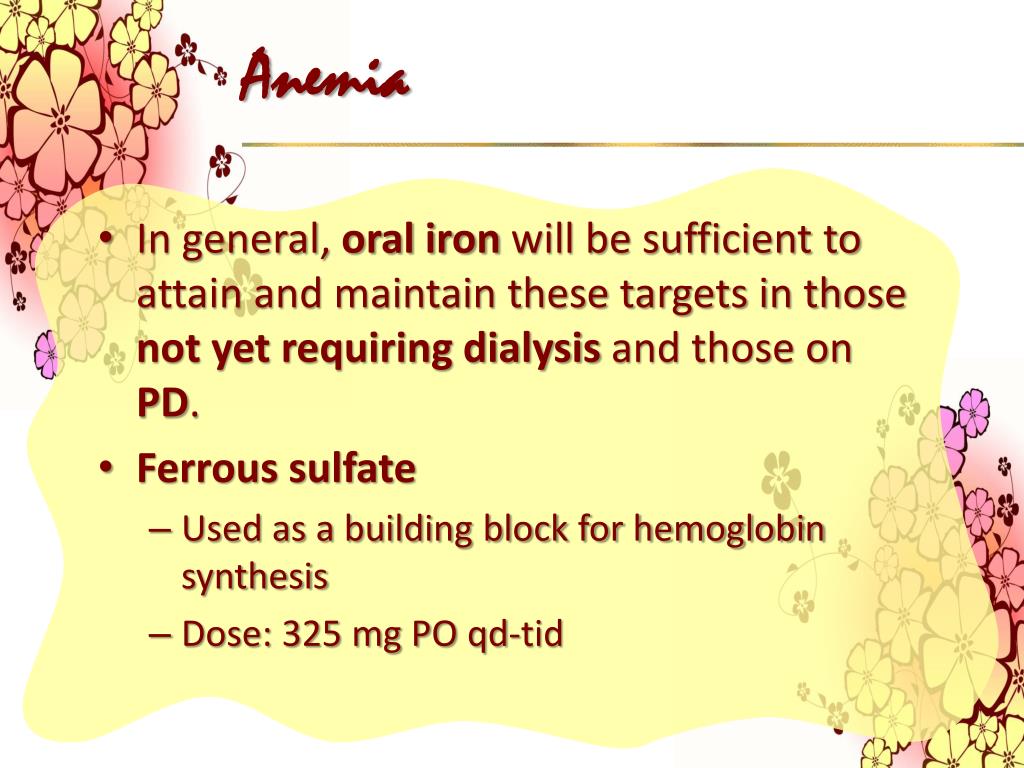 Anemia

• In general, oral iron will be sufficient to attain and maintain these targets in those not yet requiring dialysis and those on PD.

• Ferrous sulfate

– Used as a building block for hemoglobin synthesis

– Dose: 325 mg PO qd-tid